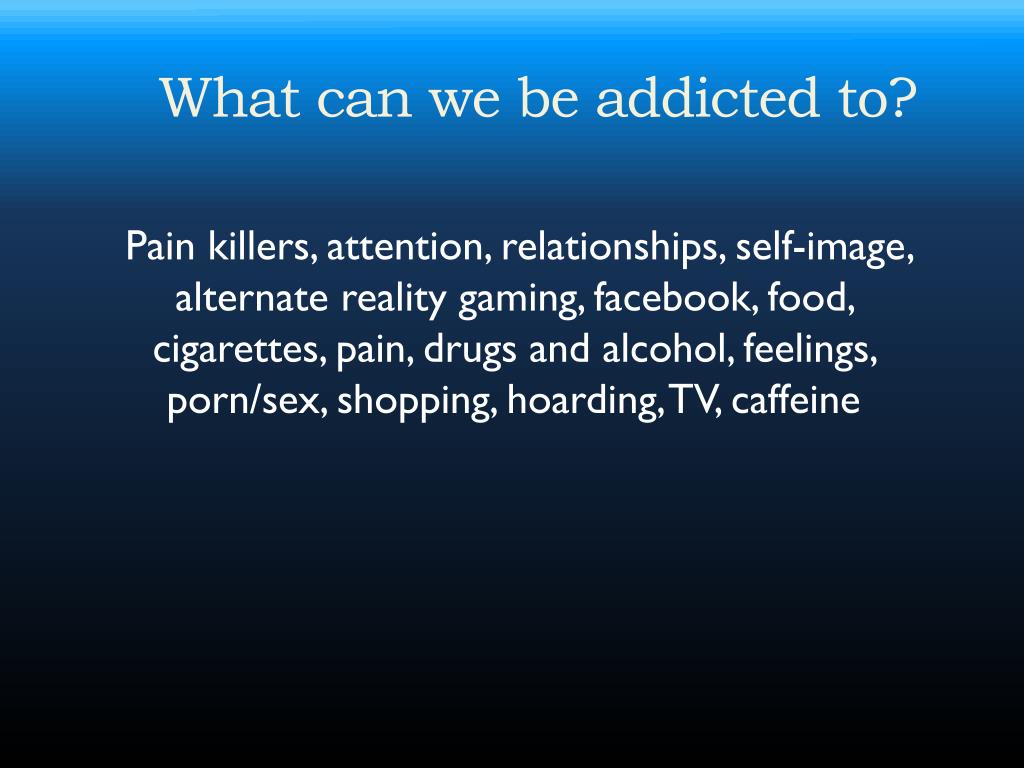 What can we be addicted to?

Pain killers, attention, relationships, self-image, alternate reality gaming, facebook, food, cigarettes, pain, drugs and alcohol, feelings, porn/sex, shopping, hoarding, TV, caffeine